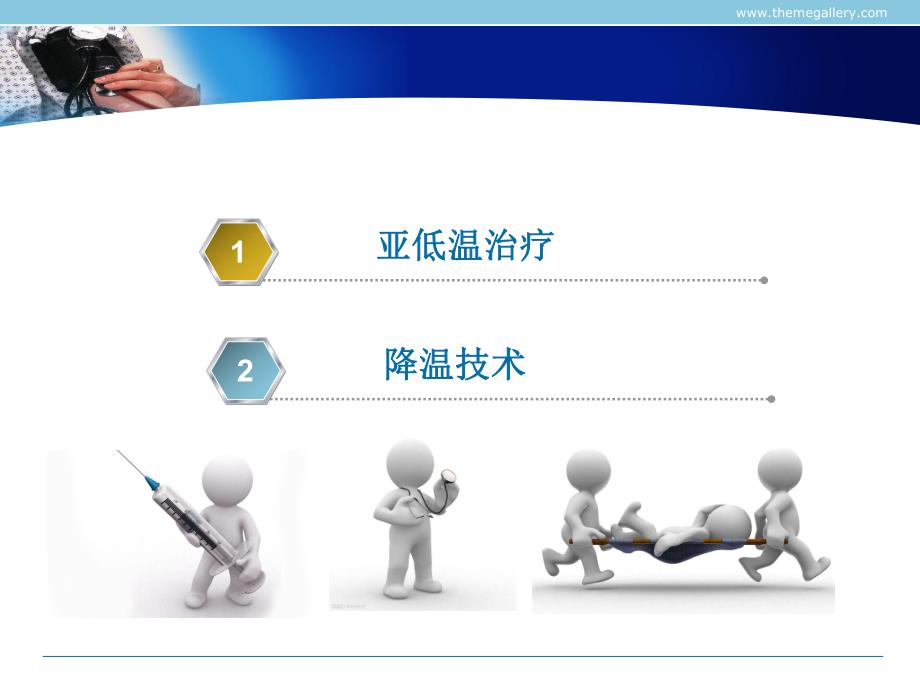 www.themegallery.com

1 亚低温治疗

2 降温技术